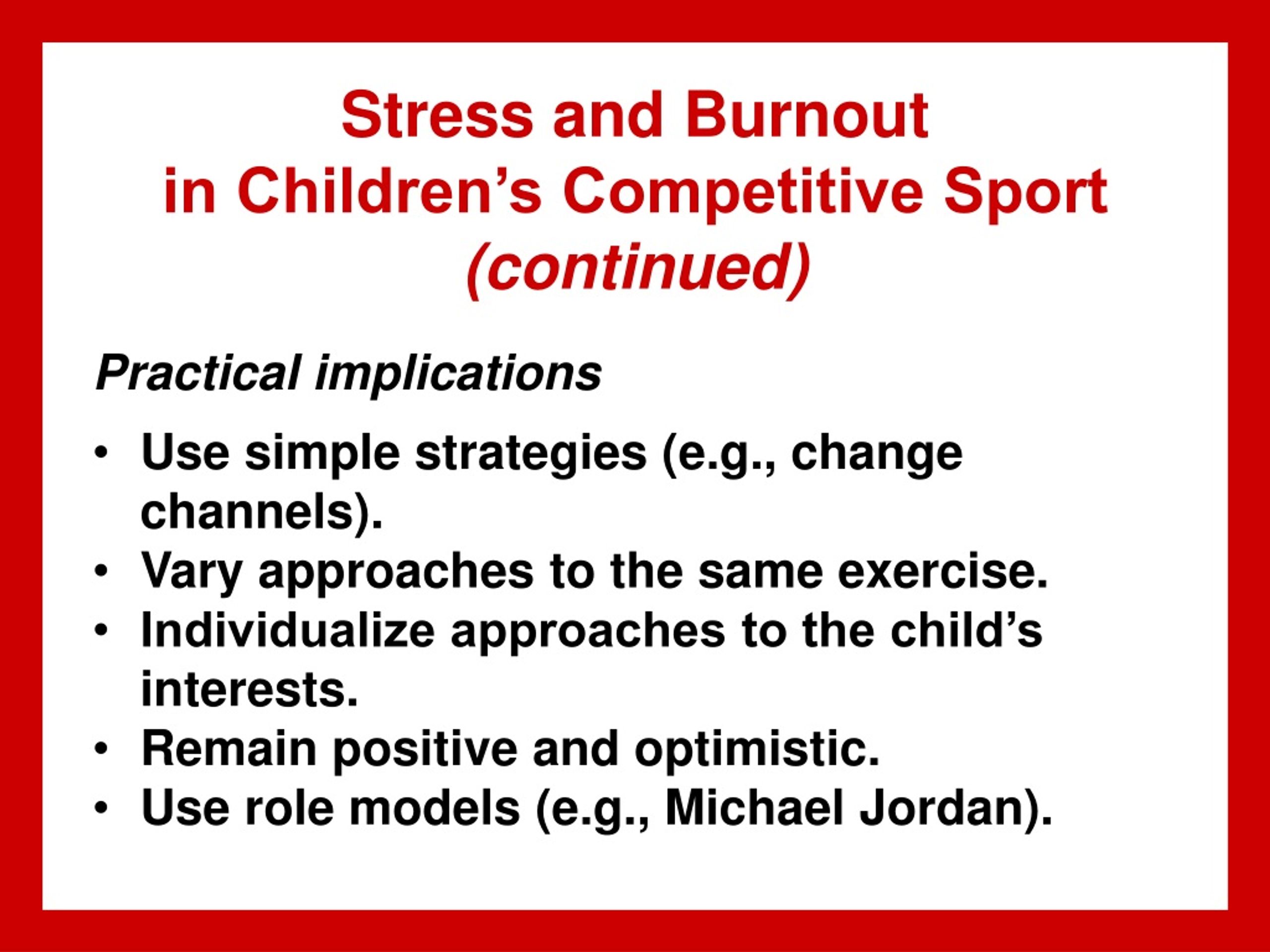 Stress and Burnout in Children’s Competitive Sport (continued)

Practical implications

• Use simple strategies (e.g., change channels).
• Vary approaches to the same exercise.
• Individualize approaches to the child’s interests.
• Remain positive and optimistic.
• Use role models (e.g., Michael Jordan).